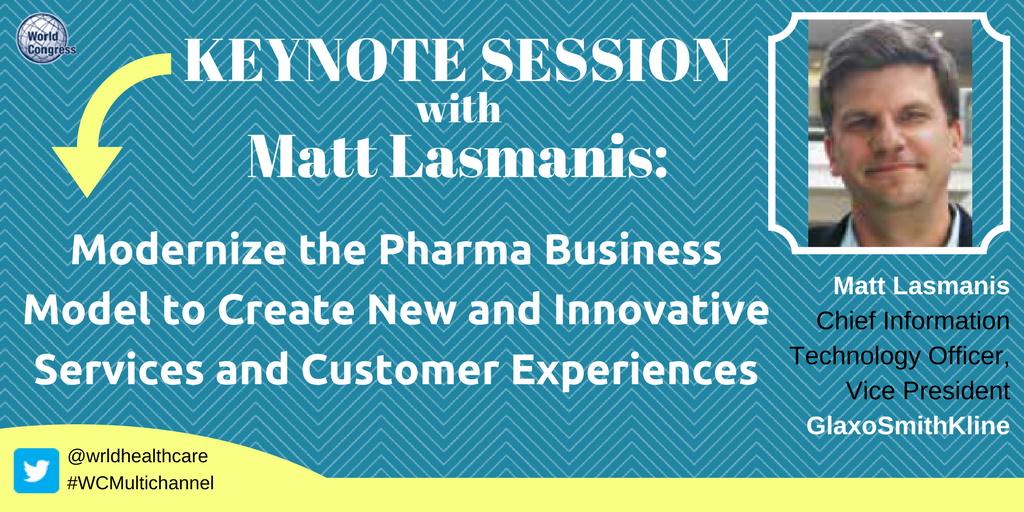 World Congress

KEYNOTE SESSION with Matt Lasmanis:

Modernize the Pharma Business Model to Create New and Innovative Services and Customer Experiences

Matt Lasmanis
Chief Information Technology Officer, Vice President
GlaxoSmithKline

@wrldhealthcare
#WCMultichannel